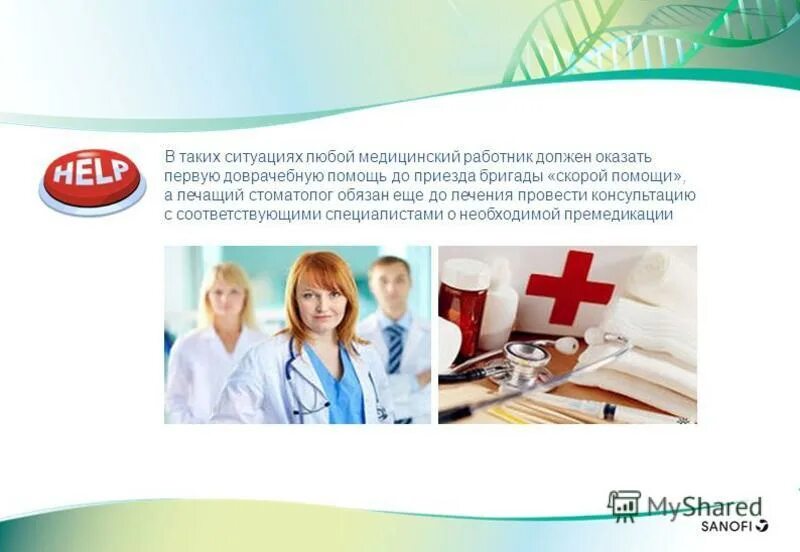 HELP

В таких ситуациях любой медицинский работник должен оказать первую доврачебную помощь до приезда бригады «скорой помощи», а лечащий стоматолог обязан еще до лечения провести консультацию с соответствующими специалистами о необходимой премедикации

MyShared

SANOFI